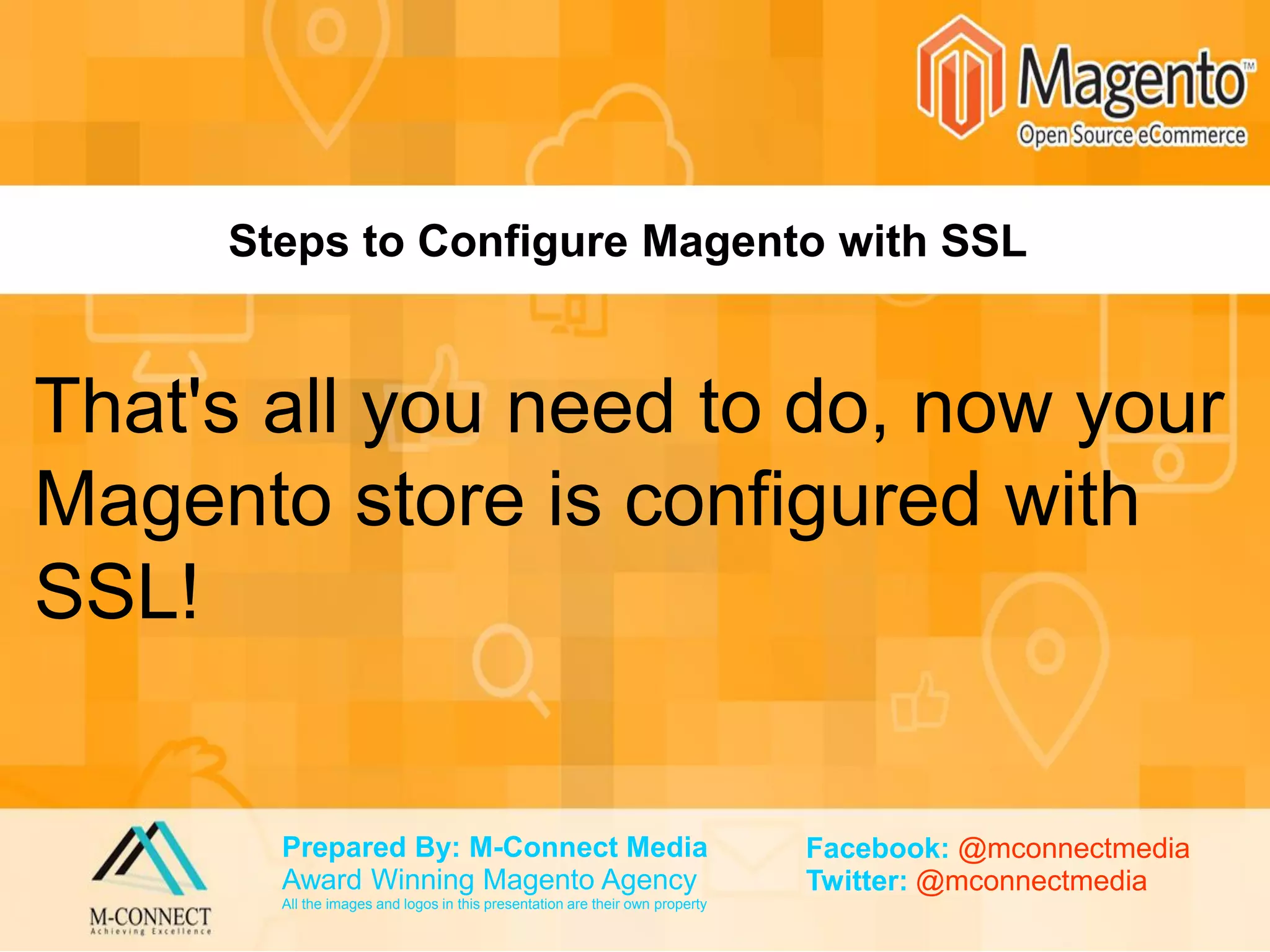 Magento™
Open Source eCommerce

Steps to Configure Magento with SSL

That's all you need to do, now your Magento store is configured with SSL!

M-CONNECT
Achieving Excellence

Prepared By: M-Connect Media
Award Winning Magento Agency
All the images and logos in this presentation are their own property

Facebook: @mconnectmedia
Twitter: @mconnectmedia